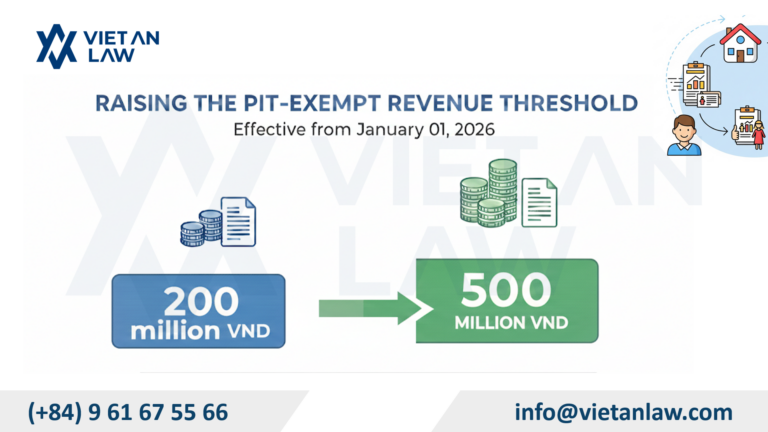 VIET AN LAW

RAISING THE PIT-EXEMPT REVENUE THRESHOLD
Effective from January 01, 2026

VIET AN LAW

200 million VND

500 MILLION VND

(+84) 9 61 67 55 66

info@vietanlaw.com